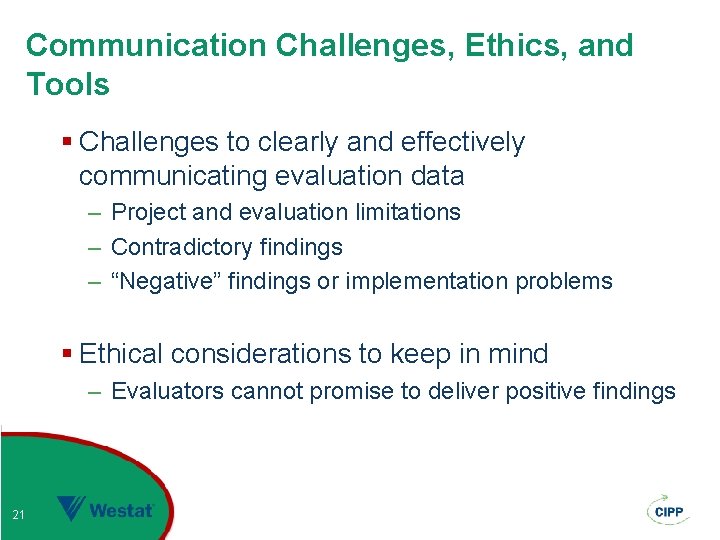 Communication Challenges, Ethics, and Tools

▪ Challenges to clearly and effectively communicating evaluation data
– Project and evaluation limitations
– Contradictory findings
– “Negative” findings or implementation problems

▪ Ethical considerations to keep in mind
– Evaluators cannot promise to deliver positive findings

21

Westat

CIPP